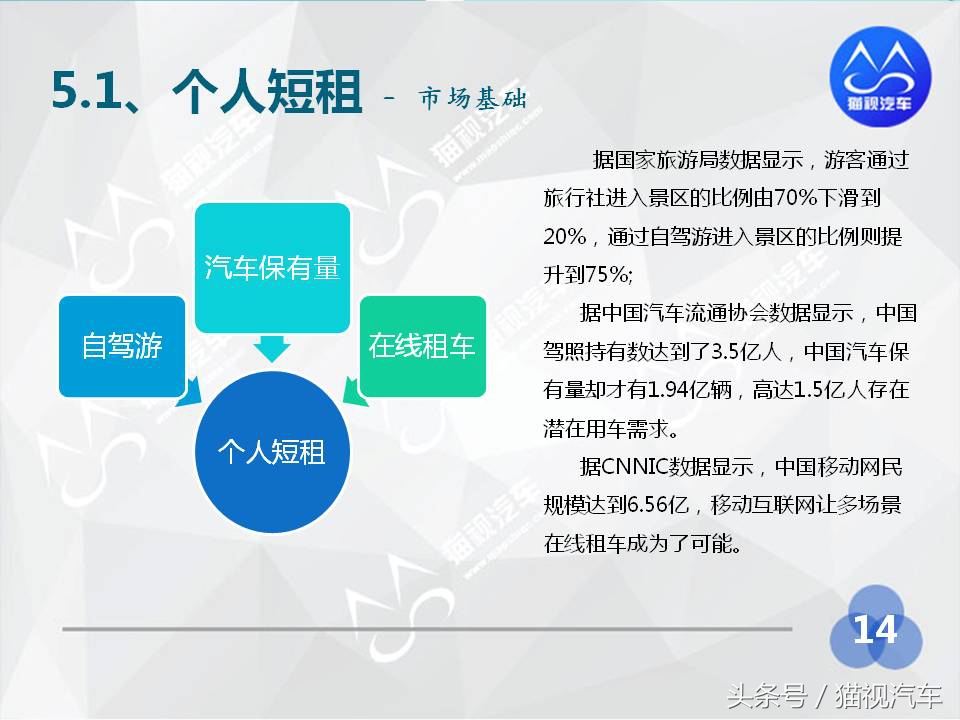 5.1、个人短租 - 市场基础

猫视汽车

汽车保有量

自驾游

在线租车

个人短租

据国家旅游局数据显示，游客通过旅行社进入景区的比例由70%下滑到20%，通过自驾游进入景区的比例则提升到75%;

据中国汽车流通协会数据显示，中国驾照持有数达到了3.5亿人，中国汽车保有量却才有1.94亿辆，高达1.5亿人存在潜在用车需求。

据CNNIC数据显示，中国移动网民规模达到6.56亿，移动互联网让多场景在线租车成为了可能。

14

头条号 / 猫视汽车